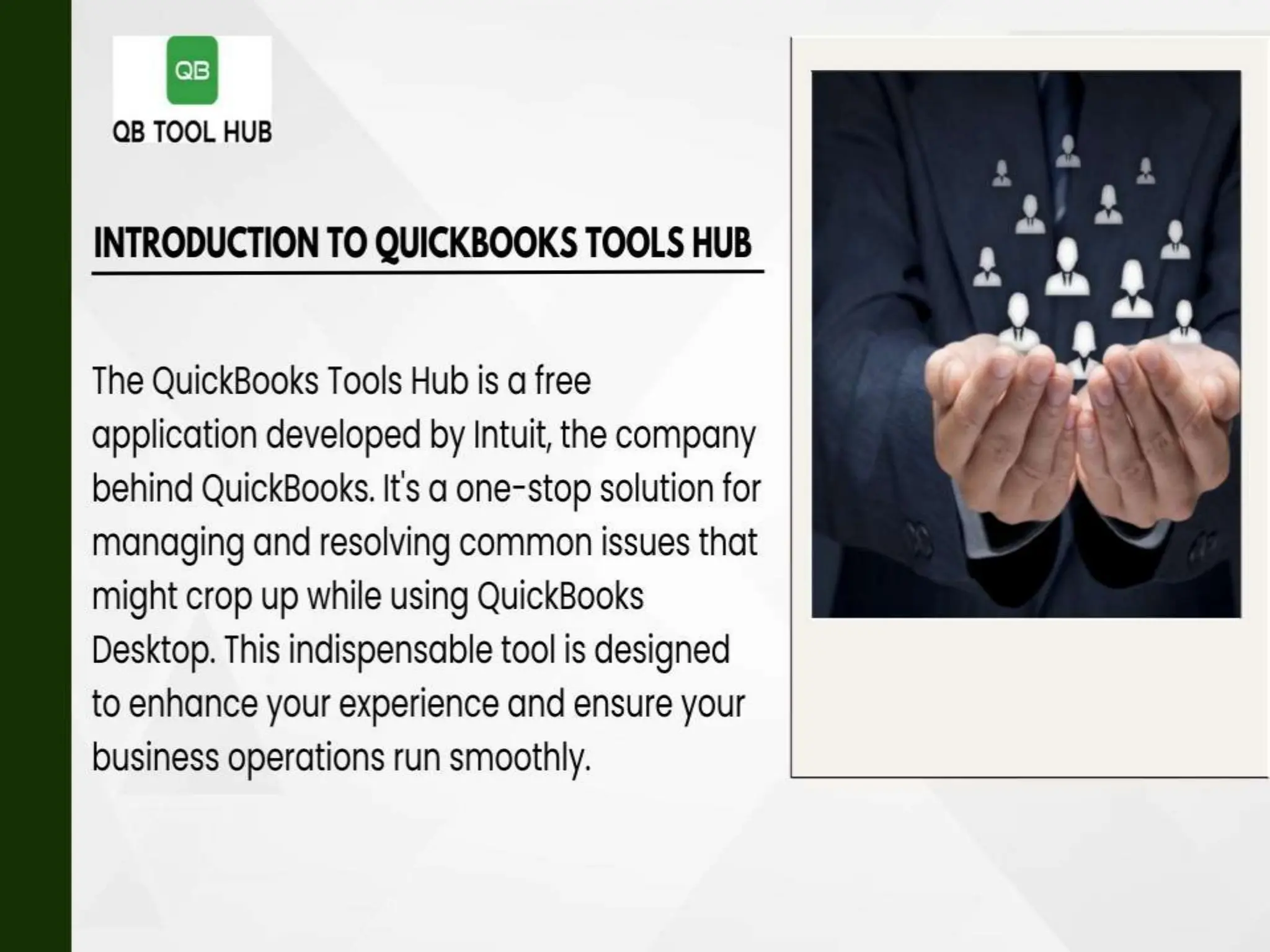 QB

QB TOOL HUB

INTRODUCTION TO QUICKBOOKS TOOLS HUB

The QuickBooks Tools Hub is a free application developed by Intuit, the company behind QuickBooks. It's a one-stop solution for managing and resolving common issues that might crop up while using QuickBooks Desktop. This indispensable tool is designed to enhance your experience and ensure your business operations run smoothly.